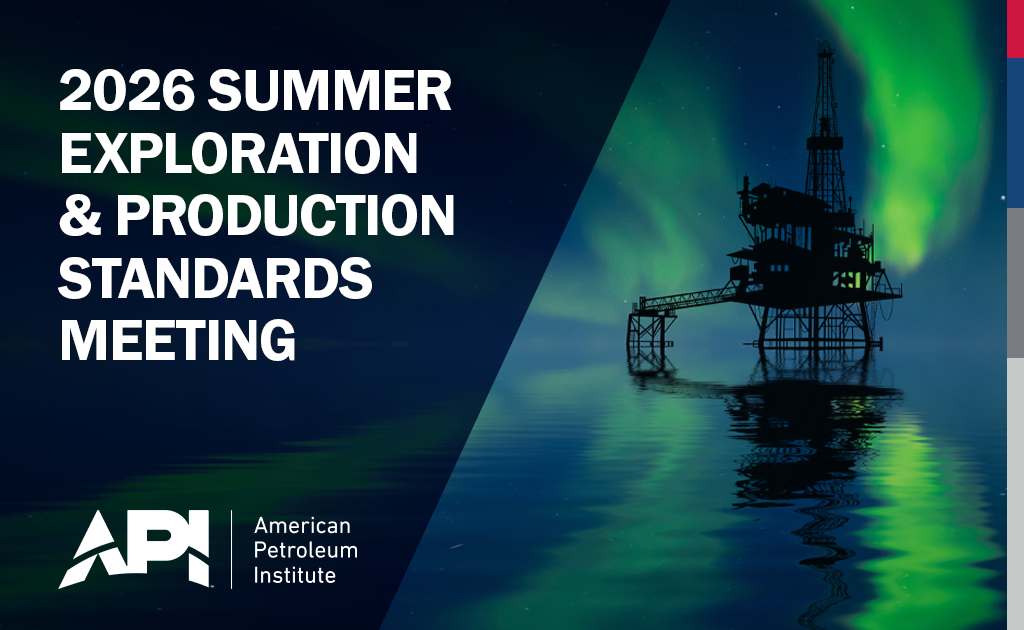 2026 SUMMER EXPLORATION & PRODUCTION STANDARDS MEETING

API

American Petroleum Institute